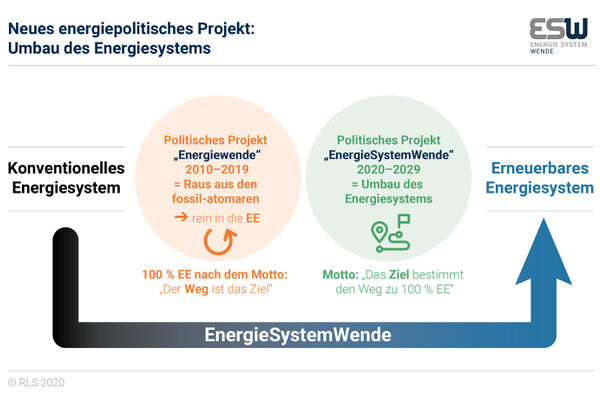 Neues energiepolitisches Projekt:
Umbau des Energiesystems

ESW
ENERGIE SYSTEM
WENDE

Konventionelles Energiesystem

Politisches Projekt
„Energiewende“
2010–2019
= Raus aus den fossil-atomaren
→ rein in die EE

100 % EE nach dem Motto:
„Der Weg ist das Ziel“

Politisches Projekt
„EnergieSystemWende“
2020–2029
= Umbau des Energiesystems

Motto: „Das Ziel bestimmt den Weg zu 100 % EE“

Erneuerbares Energiesystem

EnergieSystemWende

© RLS 2020